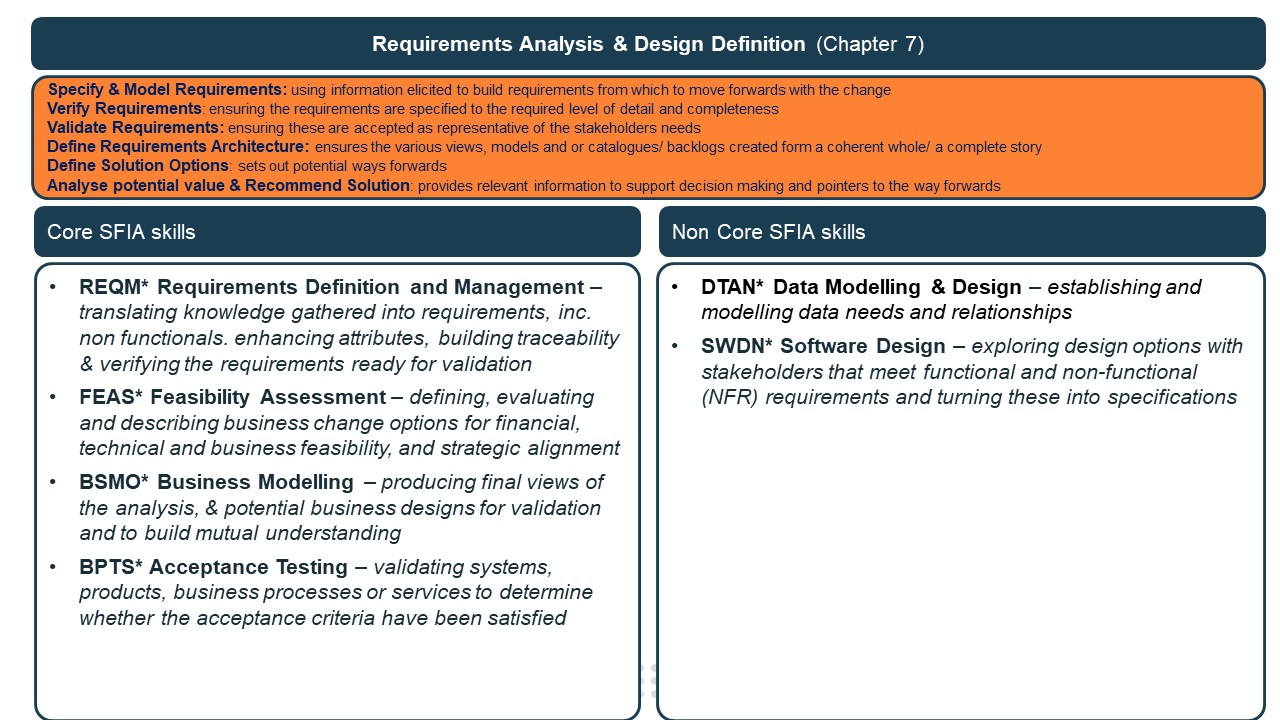 Requirements Analysis & Design Definition (Chapter 7)

Specify & Model Requirements: using information elicited to build requirements from which to move forwards with the change
Verify Requirements: ensuring the requirements are specified to the required level of detail and completeness
Validate Requirements: ensuring these are accepted as representative of the stakeholders needs
Define Requirements Architecture: ensures the various views, models and or catalogues/ backlogs created form a coherent whole/ a complete story
Define Solution Options: sets out potential ways forwards
Analyse potential value & Recommend Solution: provides relevant information to support decision making and pointers to the way forwards

Core SFIA skills

• REQM* Requirements Definition and Management – translating knowledge gathered into requirements, inc. non functionals. enhancing attributes, building traceability & verifying the requirements ready for validation
• FEAS* Feasibility Assessment – defining, evaluating and describing business change options for financial, technical and business feasibility, and strategic alignment
• BSMO* Business Modelling – producing final views of the analysis, & potential business designs for validation and to build mutual understanding
• BPTS* Acceptance Testing – validating systems, products, business processes or services to determine whether the acceptance criteria have been satisfied

Non Core SFIA skills

• DTAN* Data Modelling & Design – establishing and modelling data needs and relationships
• SWDN* Software Design – exploring design options with stakeholders that meet functional and non-functional (NFR) requirements and turning these into specifications